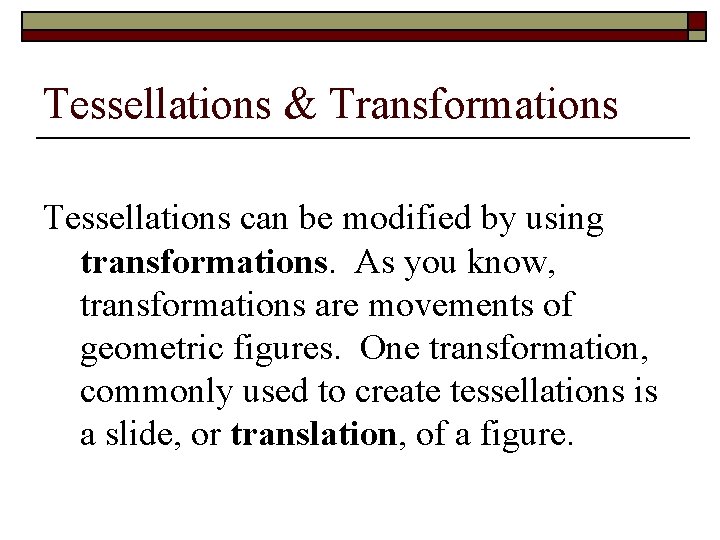 Tessellations & Transformations

Tessellations can be modified by using transformations. As you know, transformations are movements of geometric figures. One transformation, commonly used to create tessellations is a slide, or translation, of a figure.